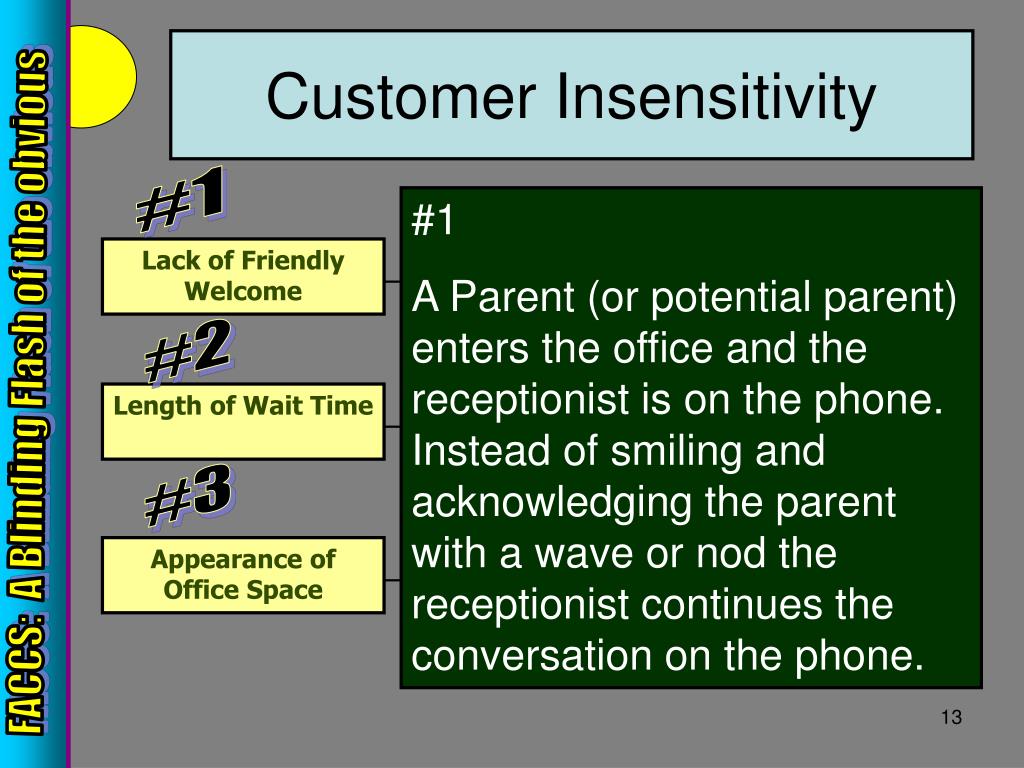 FACCS: A Blinding Flash of the obvious

Customer Insensitivity

#1

Lack of Friendly Welcome

#2

Length of Wait Time

#3

Appearance of Office Space

#1

A Parent (or potential parent) enters the office and the receptionist is on the phone. Instead of smiling and acknowledging the parent with a wave or nod the receptionist continues the conversation on the phone.

13